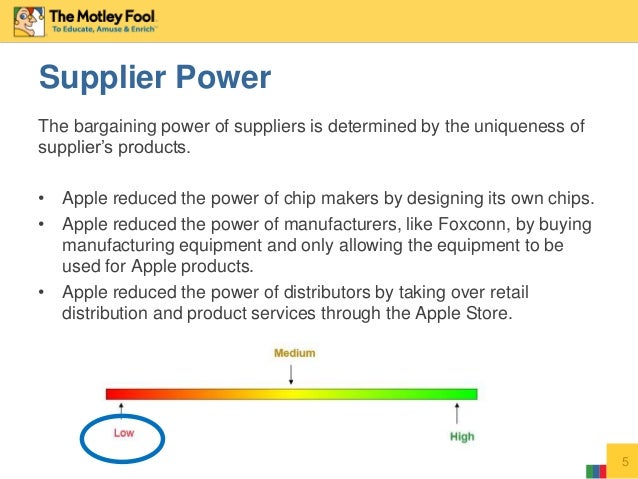 The Motley Fool
To Educate, Amuse & Enrich

Supplier Power

The bargaining power of suppliers is determined by the uniqueness of supplier's products.

• Apple reduced the power of chip makers by designing its own chips.
• Apple reduced the power of manufacturers, like Foxconn, by buying manufacturing equipment and only allowing the equipment to be used for Apple products.
• Apple reduced the power of distributors by taking over retail distribution and product services through the Apple Store.

Medium

Low

High

5